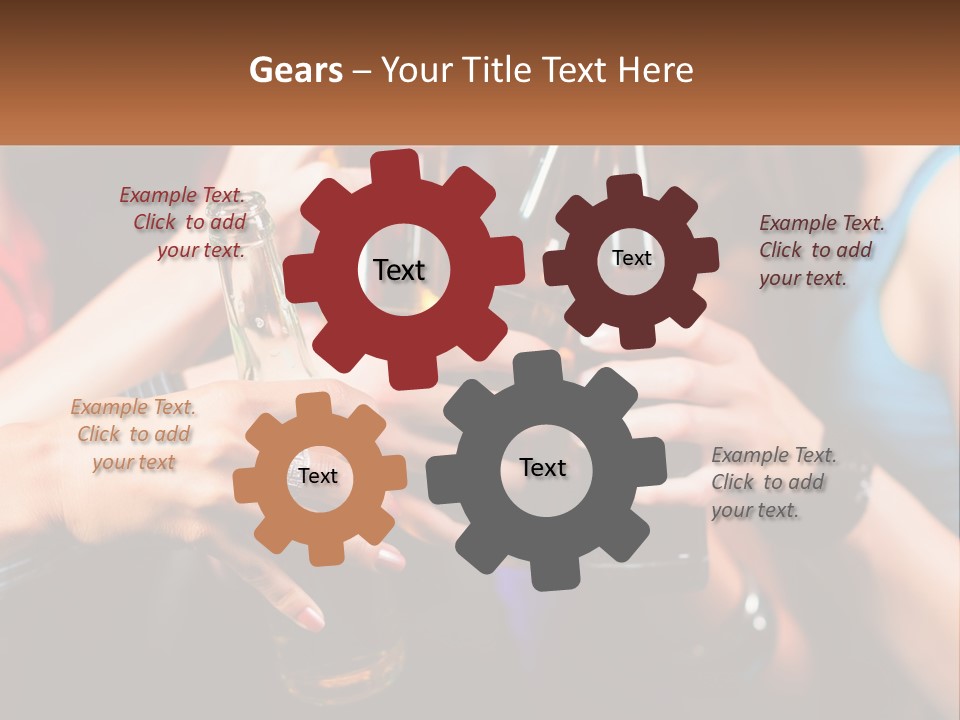 Gears – Your Title Text Here

Example Text. Click to add your text.

Text

Text

Example Text. Click to add your text.

Example Text. Click to add your text

Text

Text

Example Text. Click to add your text.